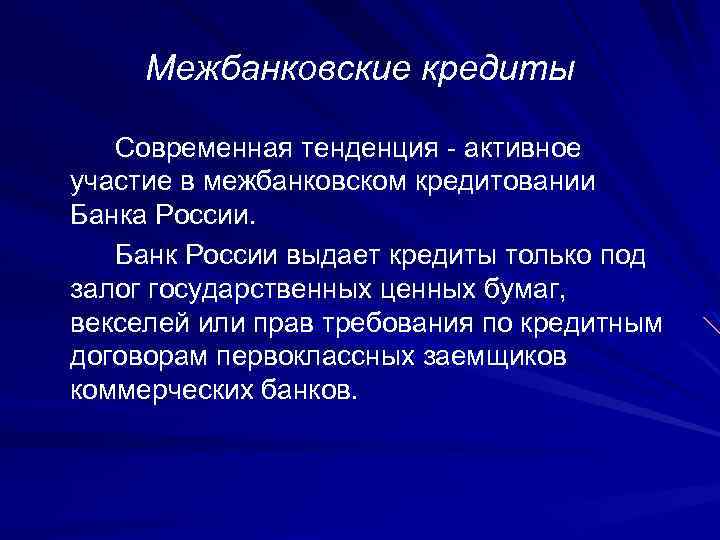 Межбанковские кредиты

Современная тенденция - активное участие в межбанковском кредитовании Банка России.

Банк России выдает кредиты только под залог государственных ценных бумаг, векселей или прав требования по кредитным договорам первоклассных заемщиков коммерческих банков.